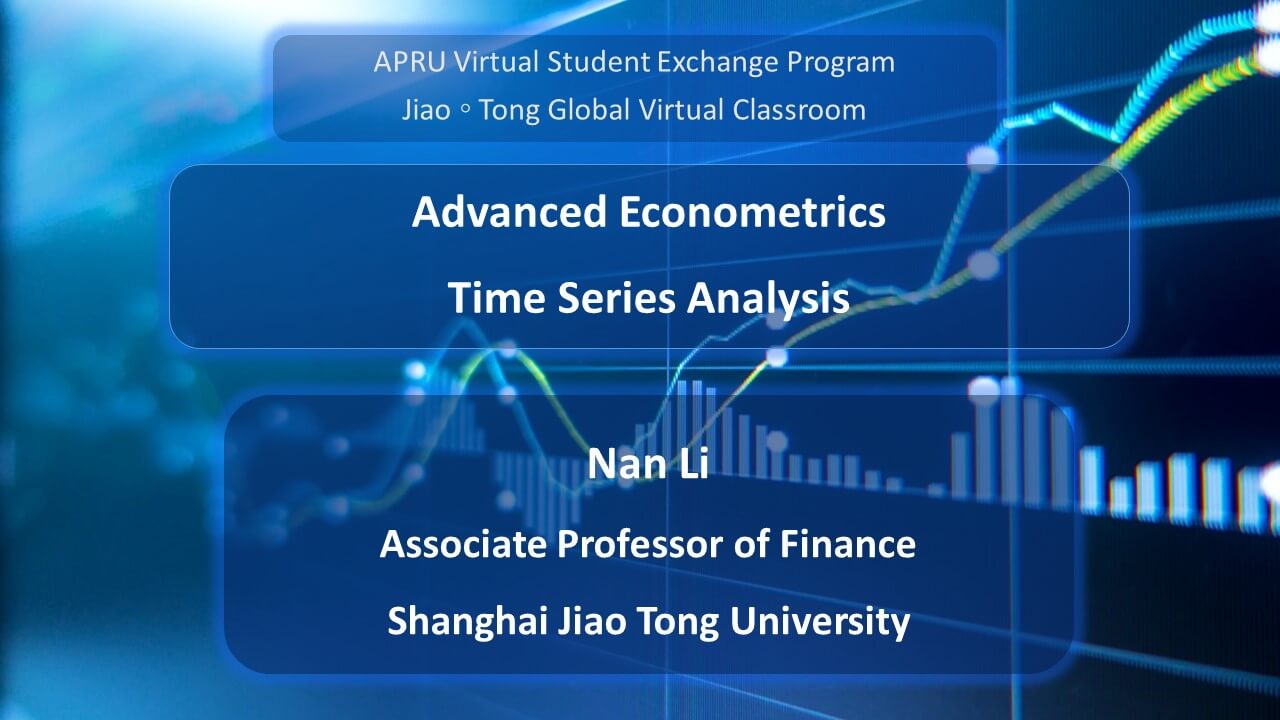 APRU Virtual Student Exchange Program
Jiao ◦ Tong Global Virtual Classroom

Advanced Econometrics
Time Series Analysis

Nan Li
Associate Professor of Finance
Shanghai Jiao Tong University